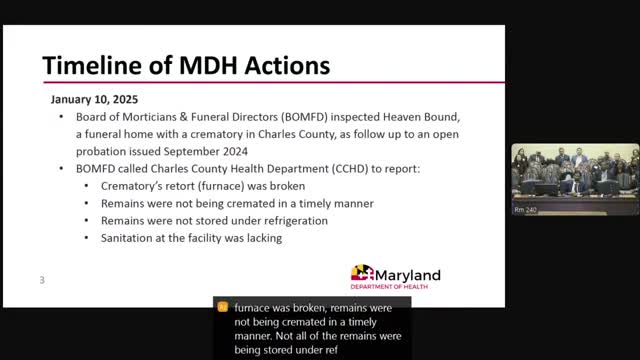 Timeline of MDH Actions

January 10, 2025

• Board of Morticians & Funeral Directors (BOMFD) inspected Heaven Bound, a funeral home with a crematory in Charles County, as follow up to an open probation issued September 2024

• BOMFD called Charles County Health Department (CCHD) to report:

• Crematory's retort (furnace) was broken

• Remains were not being cremated in a timely manner

• Remains were not stored under refrigeration

• Sanitation at the facility was lacking

3

Maryland
DEPARTMENT OF HEALTH

Rm 240

furnace was broken, remains were not being cremated in a timely manner. Not all of the remains were being stored under ref